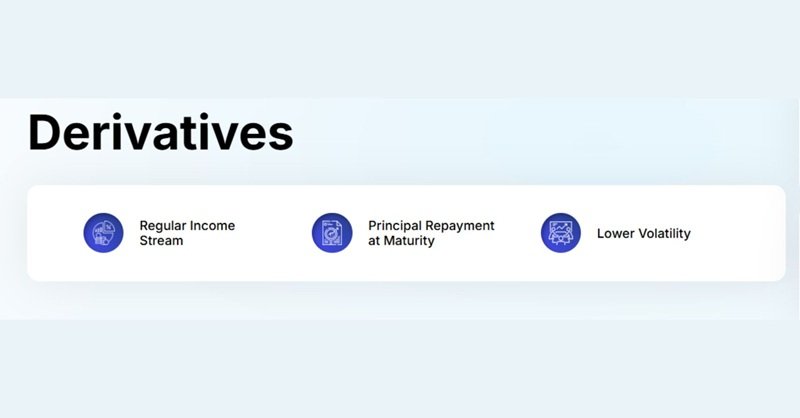 Derivatives

Regular Income Stream

Principal Repayment at Maturity

Lower Volatility